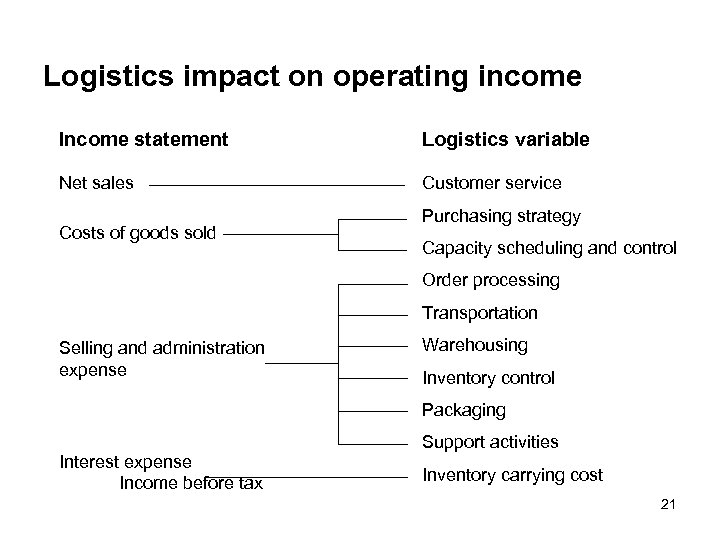 Logistics impact on operating income

Income statement

Net sales

Costs of goods sold

Selling and administration expense

Interest expense
Income before tax

Logistics variable

Customer service

Purchasing strategy

Capacity scheduling and control

Order processing

Transportation

Warehousing

Inventory control

Packaging

Support activities

Inventory carrying cost

21